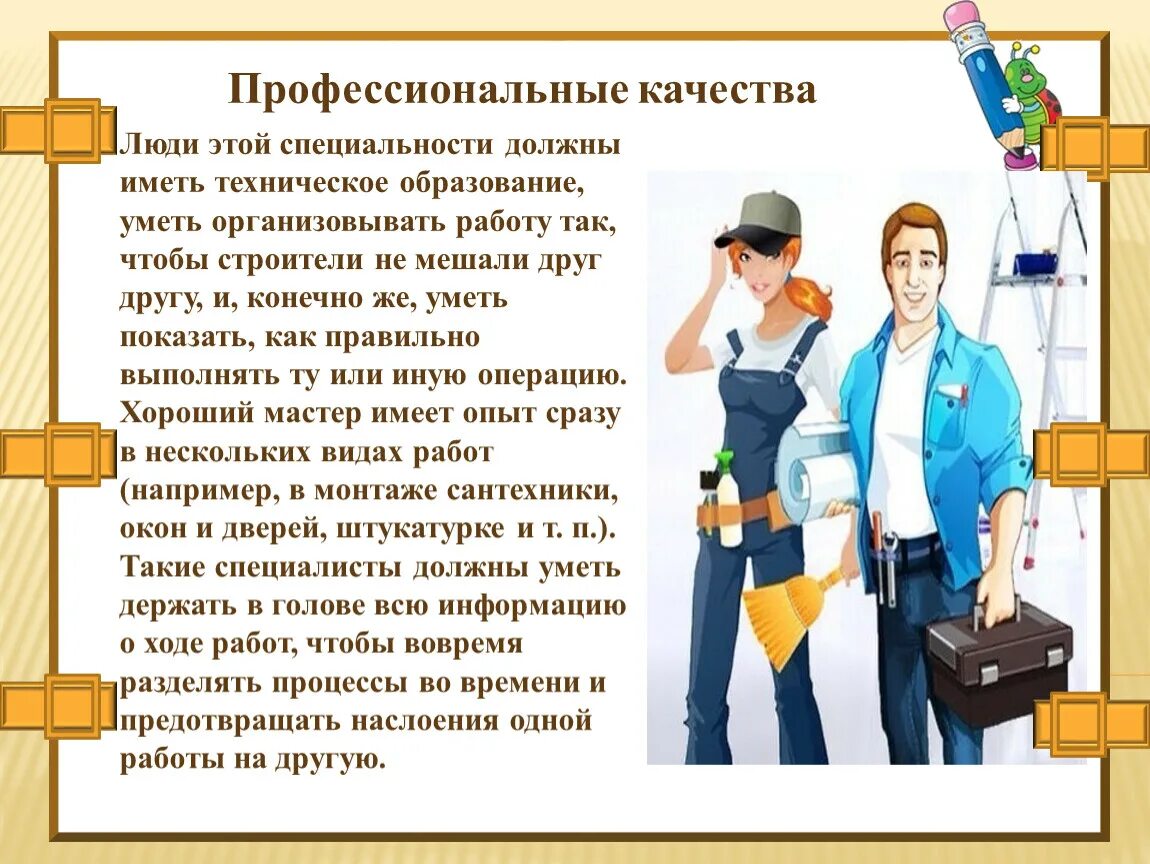 Профессиональные качества

Люди этой специальности должны иметь техническое образование, уметь организовывать работу так, чтобы строители не мешали друг другу, и, конечно же, уметь показать, как правильно выполнять ту или иную операцию. Хороший мастер имеет опыт сразу в нескольких видах работ (например, в монтаже сантехники, окон и дверей, штукатурке и т. п.). Такие специалисты должны уметь держать в голове всю информацию о ходе работ, чтобы вовремя разделять процессы во времени и предотвращать наслоения одной работы на другую.